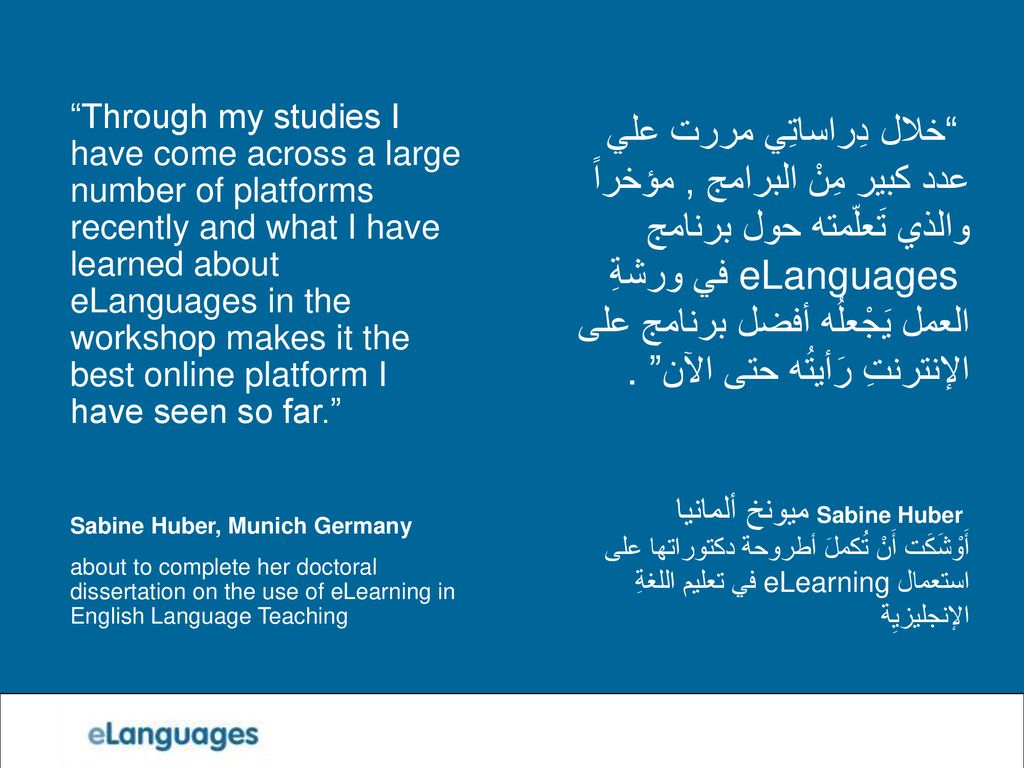 “Through my studies I have come across a large number of platforms recently and what I have learned about eLanguages in the workshop makes it the best online platform I have seen so far.”

Sabine Huber, Munich Germany

about to complete her doctoral dissertation on the use of eLearning in English Language Teaching

“خلال دِراساتِي مررت علي عدد كبير مِنْ البرامج , مؤخراً والذي تَعلّمته حول برنامج eLanguages في ورشةِ العمل يَجْعلُه أفضل برنامج على الإنترنتِ رَأيتُه حتى الآن” .

Sabine Huber ميونخ ألمانيا
أَوْشَكَت أَنْ تُكملَ أطروحة دكتوراتها على استعمال eLearning في تعليم اللغةِ الإنجليزيةِ

eLanguages